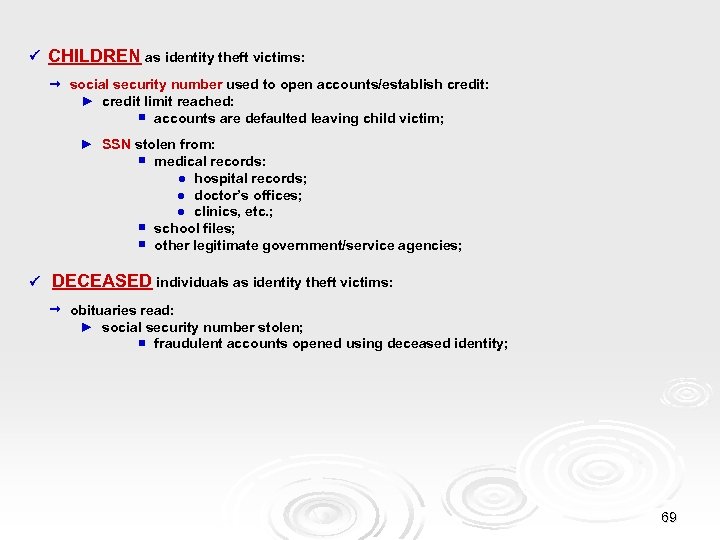 ✓ CHILDREN as identity theft victims:

→ social security number used to open accounts/establish credit:

► credit limit reached:

■ accounts are defaulted leaving child victim;

► SSN stolen from:

■ medical records:

● hospital records;

● doctor's offices;

● clinics, etc.;

■ school files;

■ other legitimate government/service agencies;

✓ DECEASED individuals as identity theft victims:

→ obituaries read:

► social security number stolen;

■ fraudulent accounts opened using deceased identity;

69